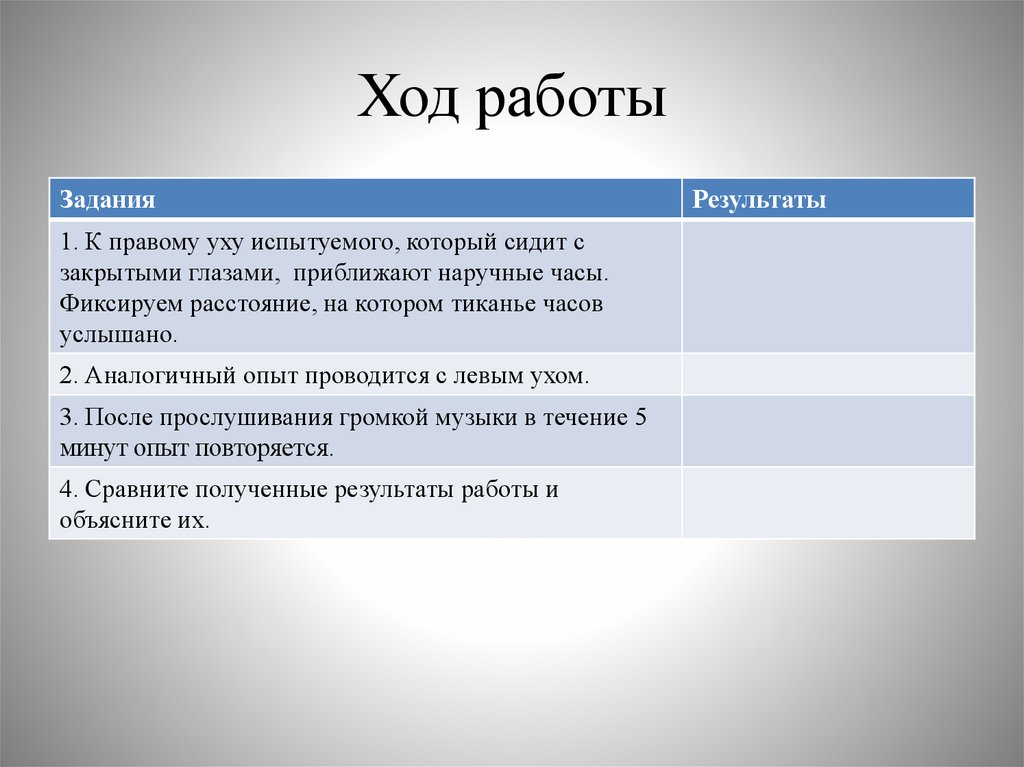 Ход работы

| Задания | Результаты |
|---|---|
| 1. К правому уху испытуемого, который сидит с закрытыми глазами, приближают наручные часы. Фиксируем расстояние, на котором тиканье часов услышано. | |
| 2. Аналогичный опыт проводится с левым ухом. | |
| 3. После прослушивания громкой музыки в течение 5 минут опыт повторяется. | |
| 4. Сравните полученные результаты работы и объясните их. | |